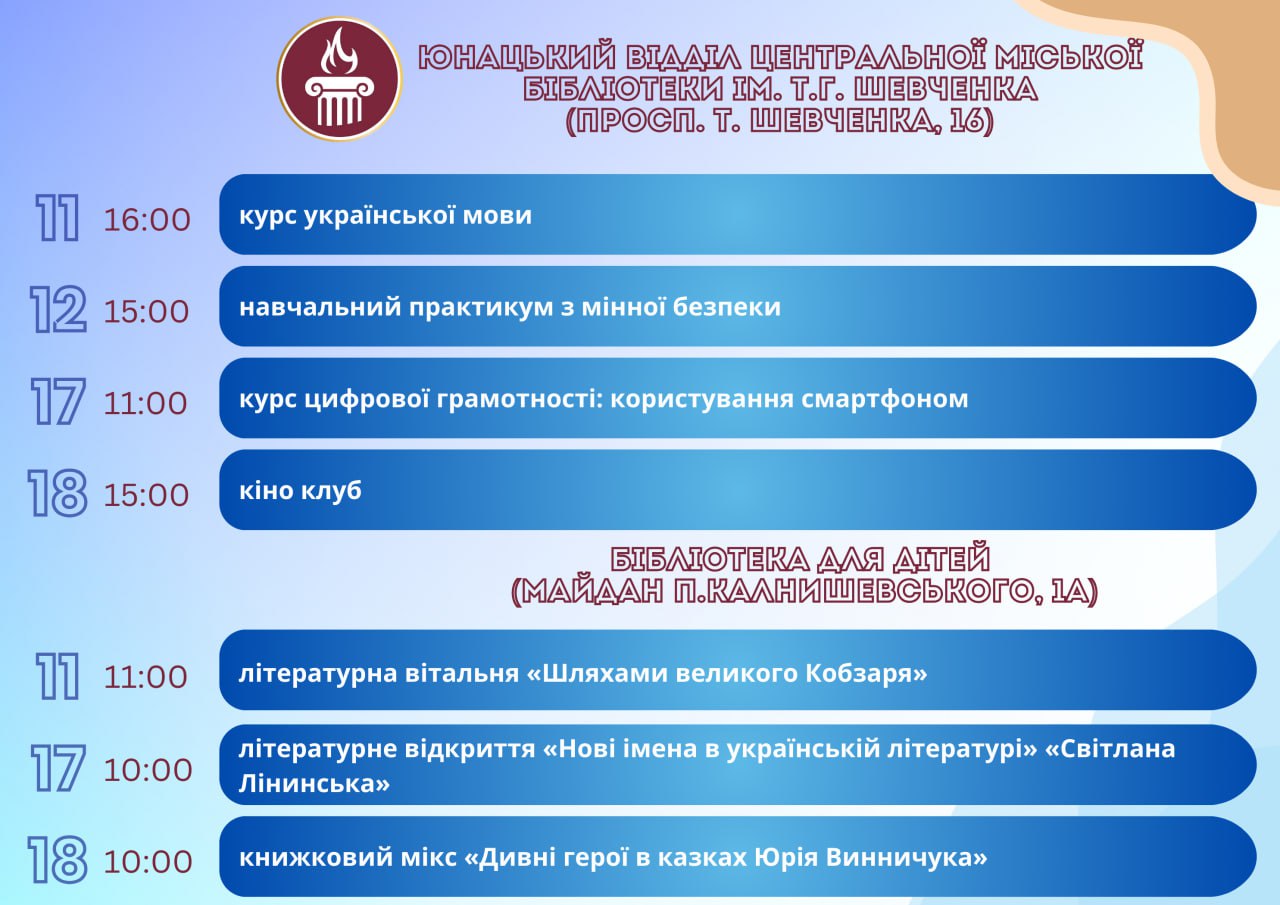 ЮНАЦЬКИЙ ВІДДІЛ ЦЕНТРАЛЬНОЇ МІСЬКОЇ БІБЛІОТЕКИ ІМ. Т.Г. ШЕВЧЕНКА (ПРОСП. Т. ШЕВЧЕНКА, 16)

11 16:00 курс української мови

12 15:00 навчальний практикум з мінної безпеки

17 11:00 курс цифрової грамотності: користування смартфоном

18 15:00 кіно клуб

БІБЛІОТЕКА ДЛЯ ДІТЕЙ (МАЙДАН П.КАЛНИШЕВСЬКОГО, 1А)

11 11:00 літературна вітальня «Шляхами великого Кобзаря»

17 10:00 літературне відкриття «Нові імена в українській літературі» «Світлана Лінинська»

18 10:00 книжковий мікс «Дивні герої в казках Юрія Винничука»